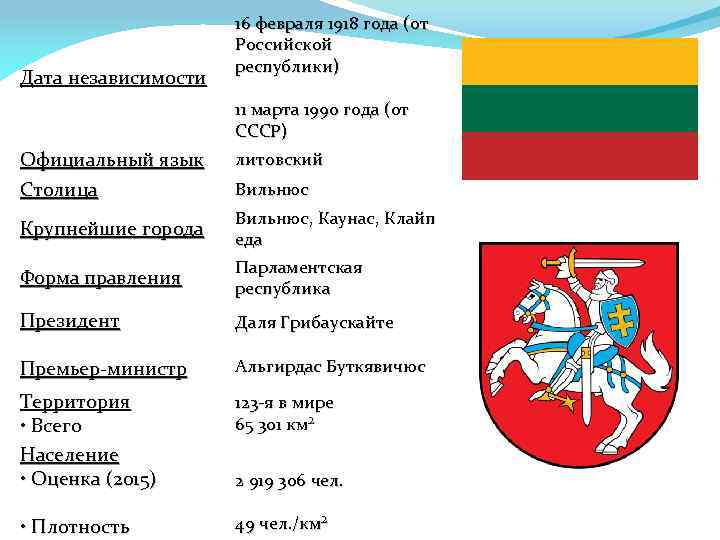 | | |
|---|---|
| Дата независимости | 16 февраля 1918 года (от Российской республики) 11 марта 1990 года (от СССР) |
| Официальный язык | литовский |
| Столица | Вильнюс |
| Крупнейшие города | Вильнюс, Каунас, Клайпеда |
| Форма правления | Парламентская республика |
| Президент | Даля Грибаускайте |
| Премьер-министр | Альгирдас Буткявичюс |
| Территория • Всего | 123-я в мире 65 301 км$^2$ |
| Население • Оценка (2015) | 2 919 306 чел. |
| • Плотность | 49 чел./км$^2$ |